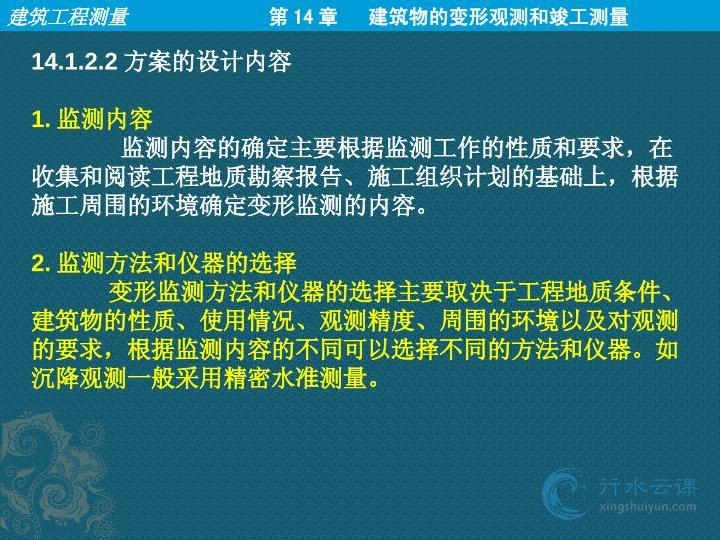 建筑工程测量　　第 14 章　　建筑物的变形观测和竣工测量

14.1.2.2 方案的设计内容

1. 监测内容

监测内容的确定主要根据监测工作的性质和要求，在收集和阅读工程地质勘察报告、施工组织计划的基础上，根据施工周围的环境确定变形监测的内容。

2. 监测方法和仪器的选择

变形监测方法和仪器的选择主要取决于工程地质条件、建筑物的性质、使用情况、观测精度、周围的环境以及对观测的要求，根据监测内容的不同可以选择不同的方法和仪器。如沉降观测一般采用精密水准测量。

行水云课
xingshuiyun.com